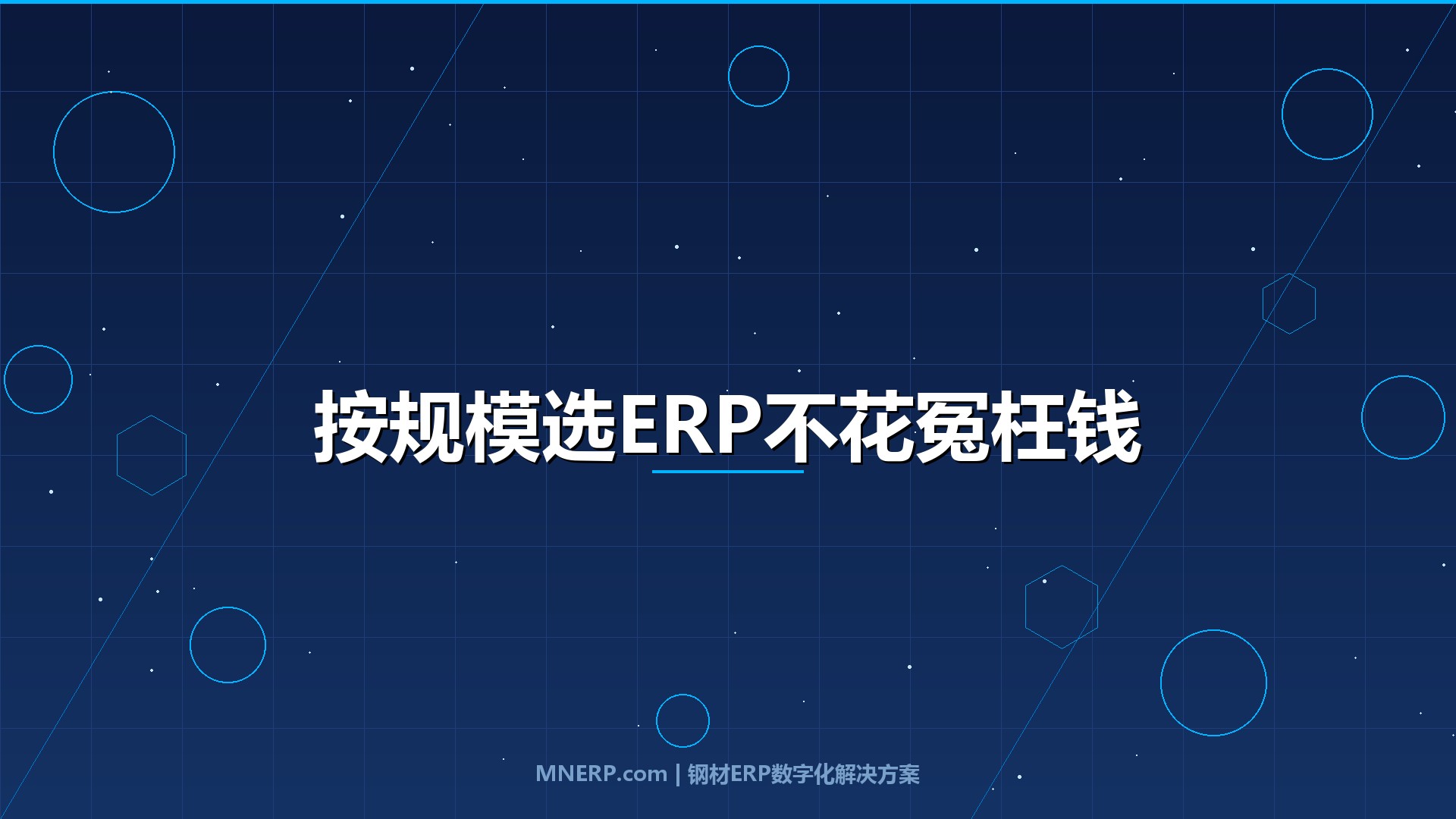 按规模选ERP不花冤枉钱

MNERP.com | 钢材ERP数字化解决方案